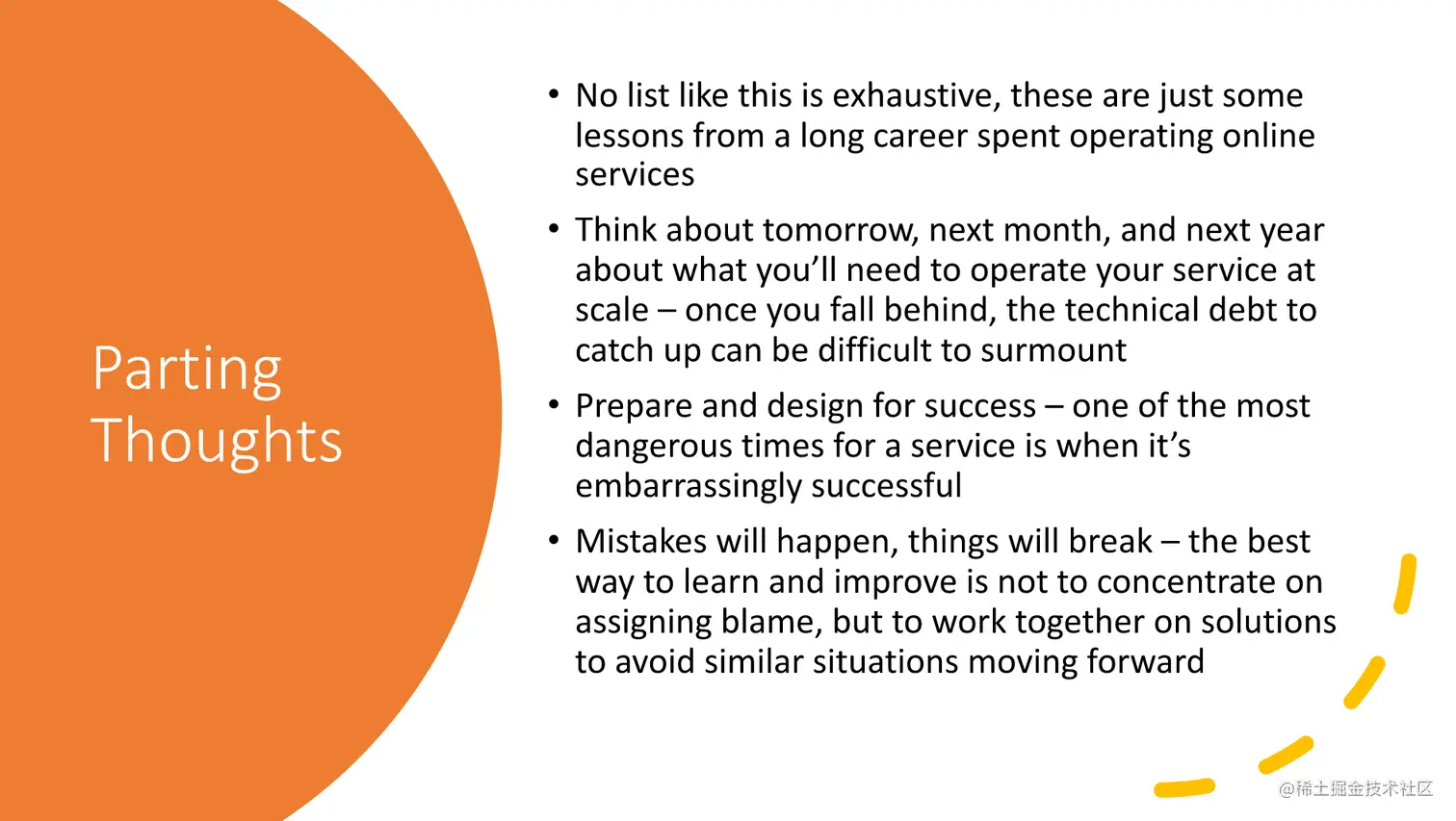 Parting Thoughts

• No list like this is exhaustive, these are just some lessons from a long career spent operating online services

• Think about tomorrow, next month, and next year about what you'll need to operate your service at scale – once you fall behind, the technical debt to catch up can be difficult to surmount

• Prepare and design for success – one of the most dangerous times for a service is when it's embarrassingly successful

• Mistakes will happen, things will break – the best way to learn and improve is not to concentrate on assigning blame, but to work together on solutions to avoid similar situations moving forward

@稀土掘金技术社区